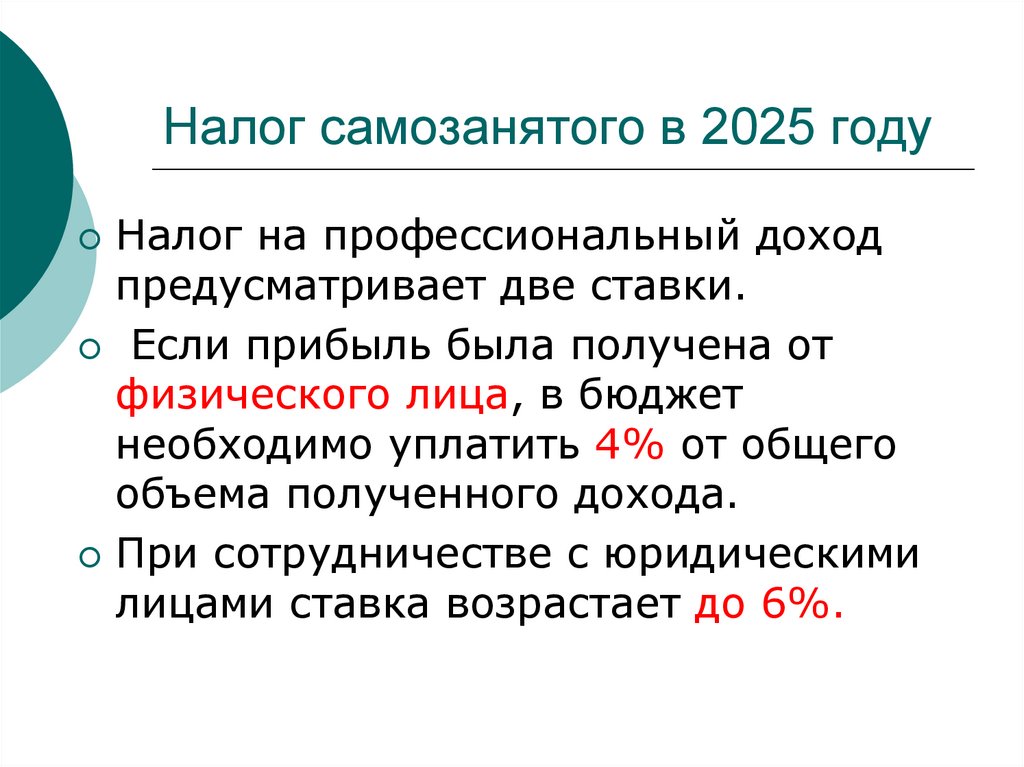 Налог самозанятого в 2025 году

Налог на профессиональный доход предусматривает две ставки.

Если прибыль была получена от физического лица, в бюджет необходимо уплатить 4% от общего объема полученного дохода.

При сотрудничестве с юридическими лицами ставка возрастает до 6%.